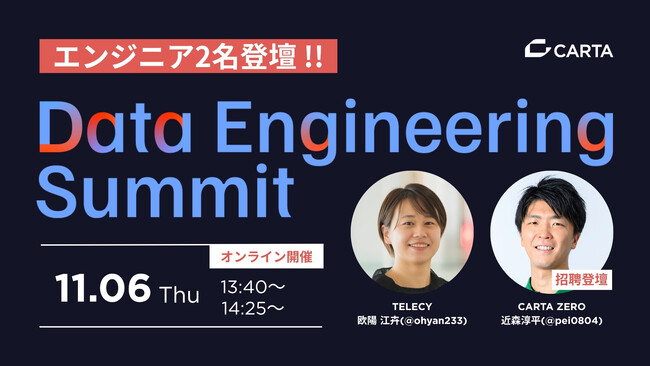 エンジニア2名登壇 !!

CARTA

Data Engineering Summit

オンライン開催

11.06 Thu

13:40〜
14:25〜

TELECY
欧陽 江卉(@ohyan233)

招聘登壇

CARTA ZERO
近森淳平(@pei0804)